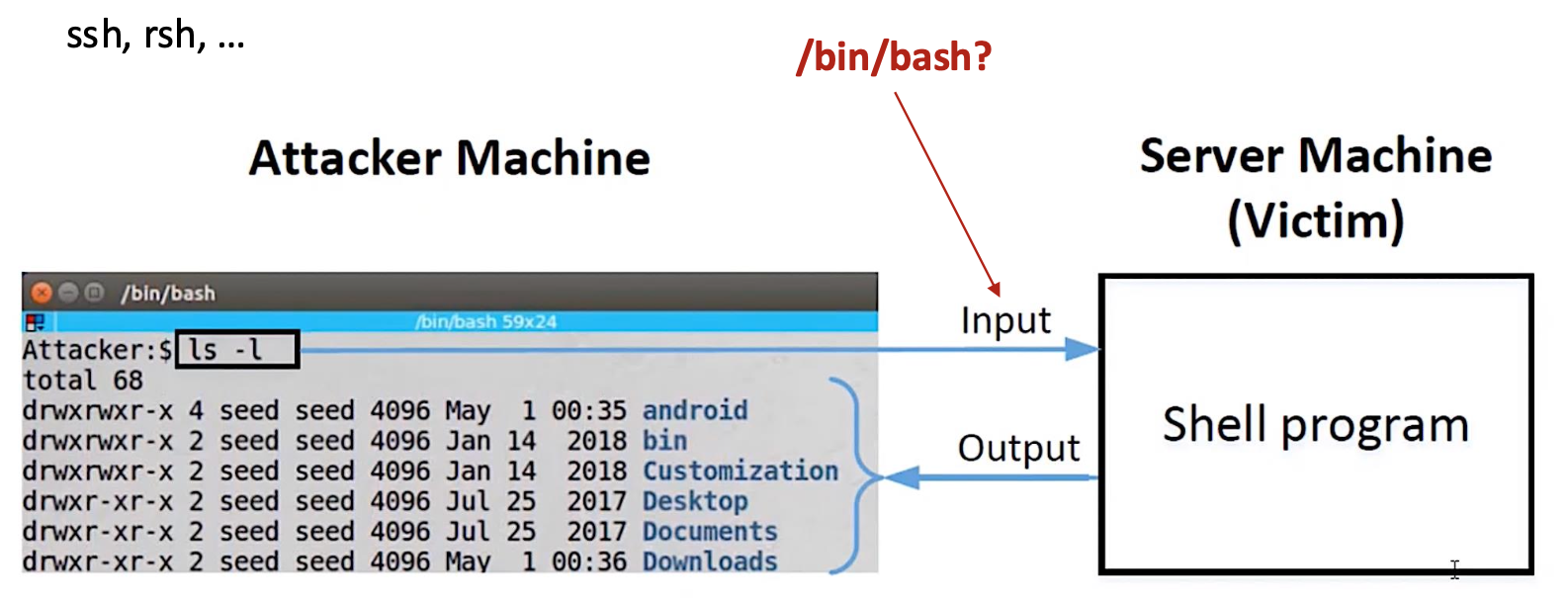 ssh, rsh, ...

/bin/bash?

Attacker Machine

Server Machine (Victim)

/bin/bash

/bin/bash 59x24

Attacker:$ ls -l
total 68
drwxrwxr-x 4 seed seed 4096 May  1 00:35 android
drwxrwxr-x 2 seed seed 4096 Jan 14  2018 bin
drwxrwxr-x 2 seed seed 4096 Jan 14  2018 Customization
drwxr-xr-x 2 seed seed 4096 Jul 25  2017 Desktop
drwxr-xr-x 2 seed seed 4096 Jul 25  2017 Documents
drwxr-xr-x 2 seed seed 4096 May  1 00:36 Downloads

Input

Output

Shell program